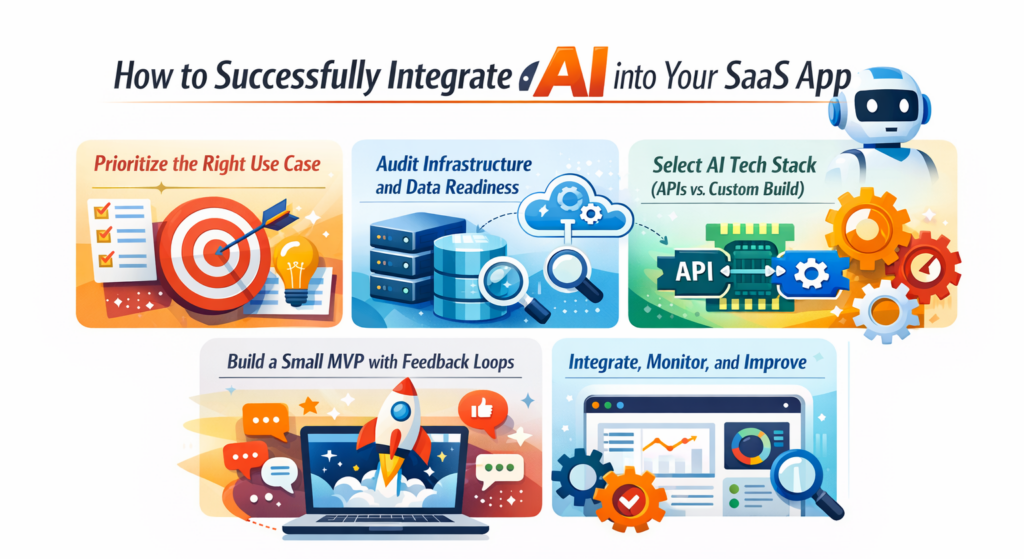 How to Successfully Integrate AI into Your SaaS App

Prioritize the Right Use Case

Audit Infrastructure and Data Readiness

Select AI Tech Stack (APIs vs. Custom Build)

API

Build a Small MVP with Feedback Loops

Integrate, Monitor, and Improve